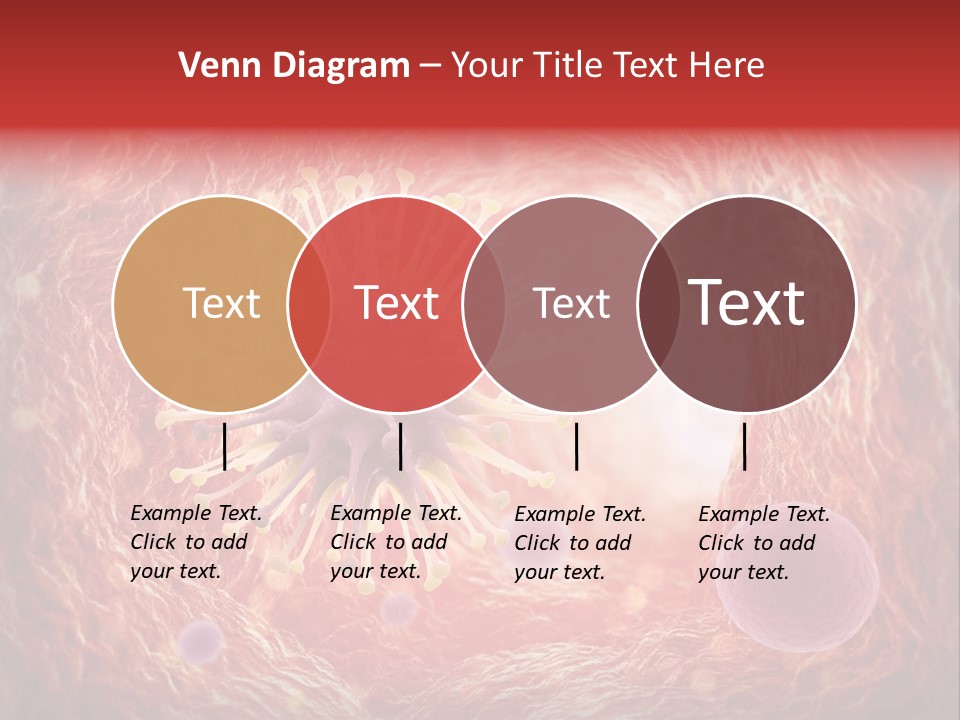 Venn Diagram – Your Title Text Here

Text

Text

Text

Text

Example Text. Click to add your text.

Example Text. Click to add your text.

Example Text. Click to add your text.

Example Text. Click to add your text.